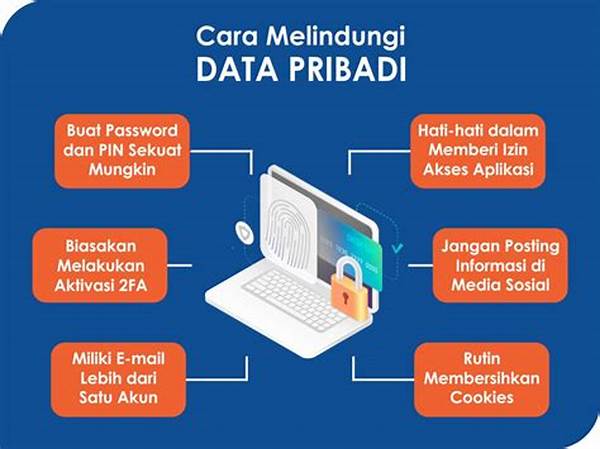 Cara Melindungi
DATA PRIBADI

Buat Password dan PIN Sekuat Mungkin

Biasakan Melakukan Aktivasi 2FA

Miliki E-mail Lebih dari Satu Akun

Hati-hati dalam Memberi Izin Akses Aplikasi

Jangan Posting Informasi di Media Sosial

Rutin Membersihkan Cookies